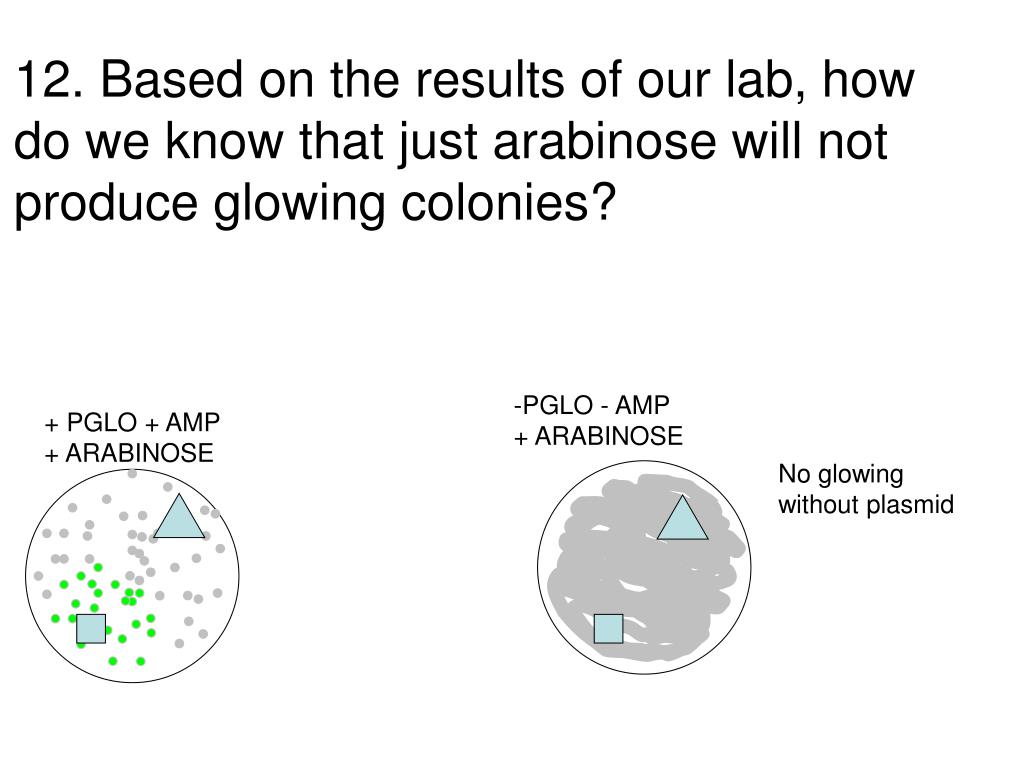 12. Based on the results of our lab, how do we know that just arabinose will not produce glowing colonies?

+ PGLO + AMP
+ ARABINOSE

-PGLO - AMP
+ ARABINOSE

No glowing without plasmid